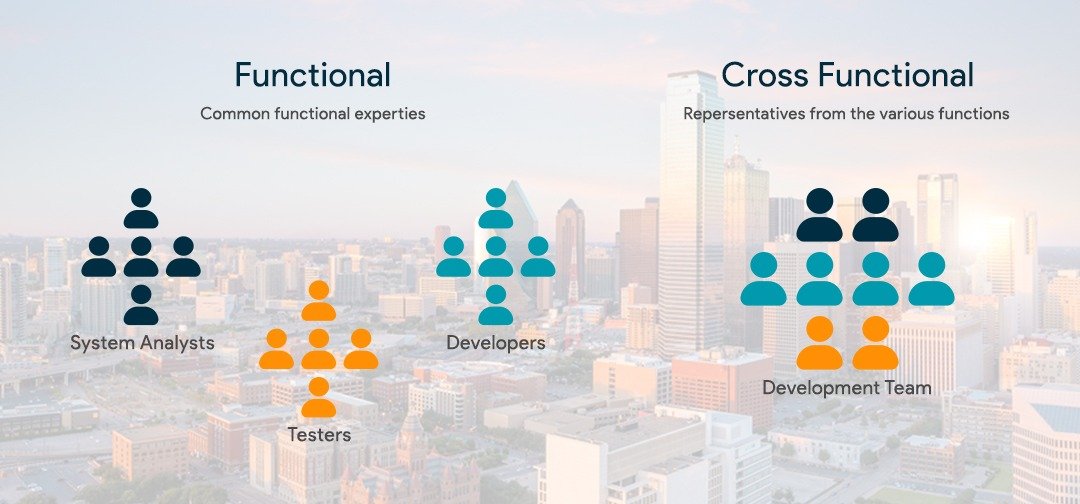 Functional

Common functional experties

System Analysts

Testers

Developers

Cross Functional

Repersentatives from the various functions

Development Team